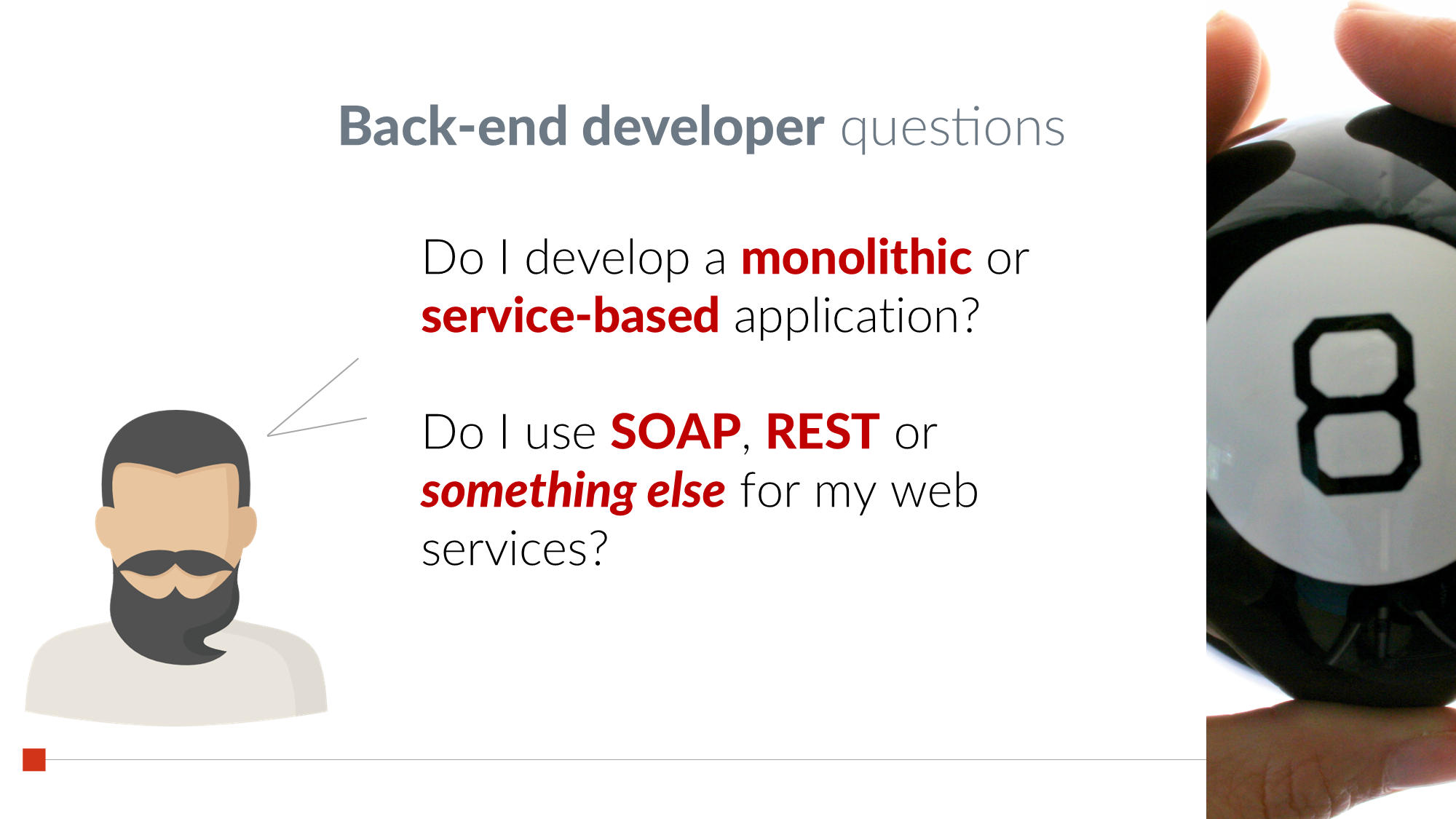 Back-end developer questions

Do I develop a monolithic or service-based application?

Do I use SOAP, REST or something else for my web services?

8